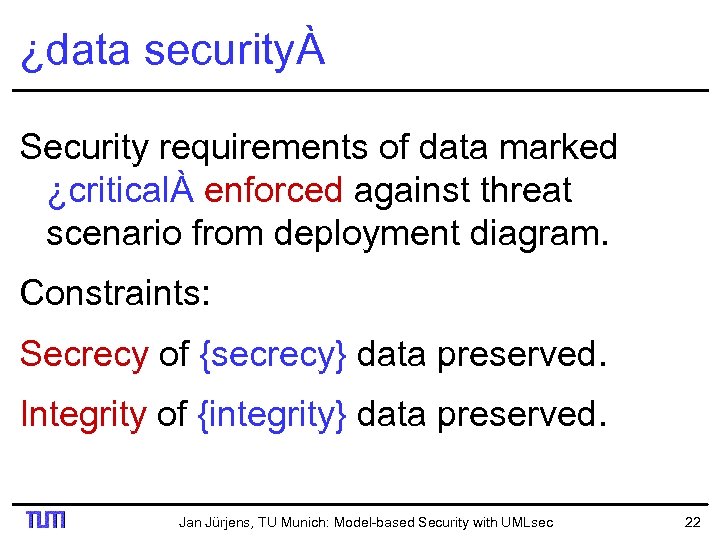 ¿data securityÀ

Security requirements of data marked ¿criticalÀ enforced against threat scenario from deployment diagram.

Constraints:

Secrecy of {secrecy} data preserved.

Integrity of {integrity} data preserved.

TUM

Jan Jürjens, TU Munich: Model-based Security with UMLsec

22